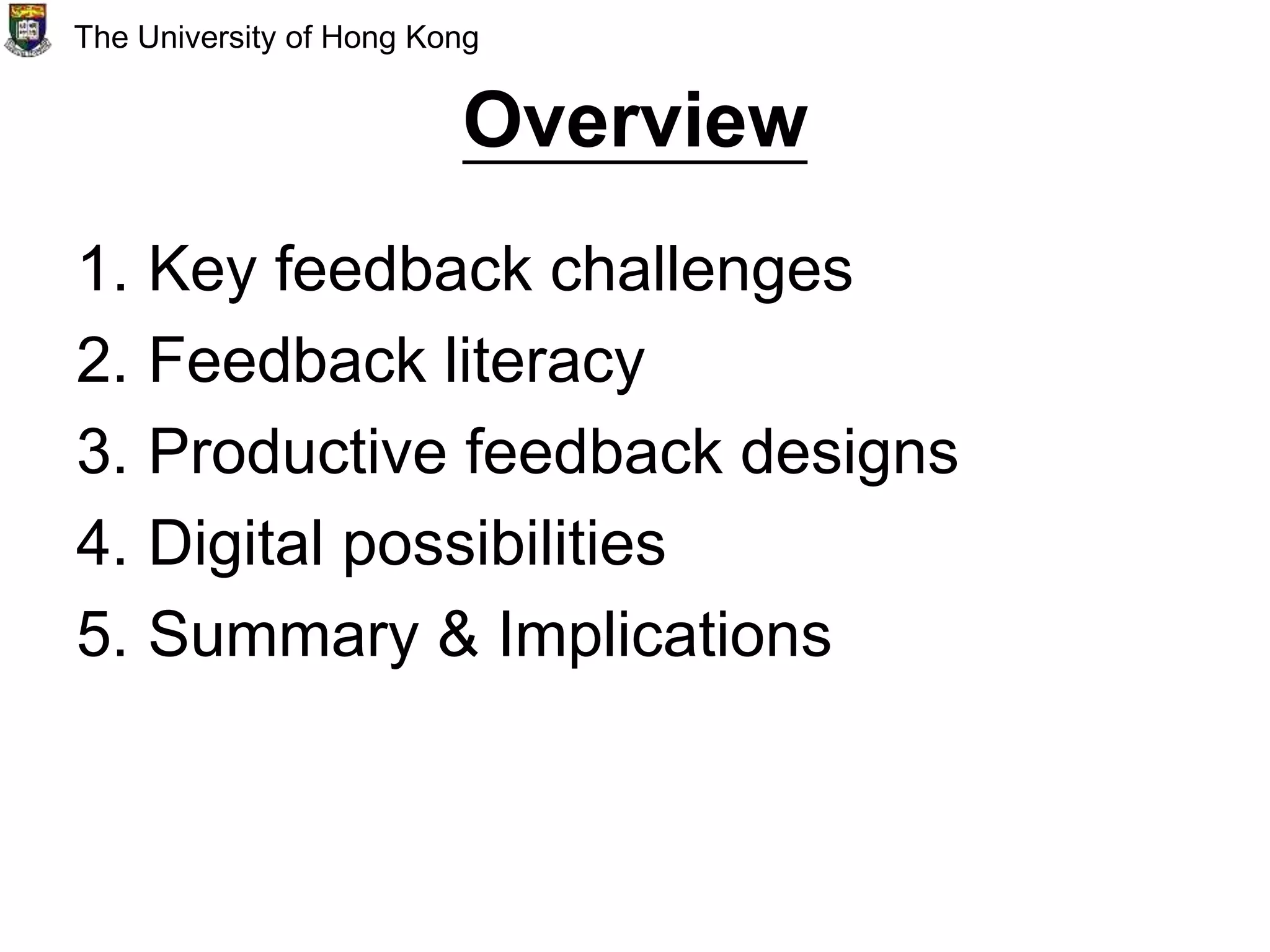 The University of Hong Kong

Overview

1. Key feedback challenges
2. Feedback literacy
3. Productive feedback designs
4. Digital possibilities
5. Summary & Implications